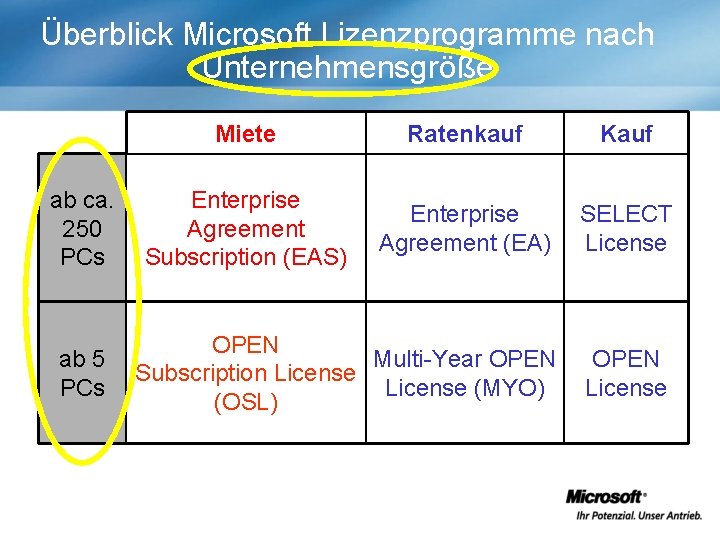 Überblick Microsoft Lizenzprogramme nach Unternehmensgröße

| | Miete | Ratenkauf | Kauf |
|---|---|---|---|
| ab ca. 250 PCs | Enterprise Agreement Subscription (EAS) | Enterprise Agreement (EA) | SELECT License |
| ab 5 PCs | OPEN Subscription License (OSL) | Multi-Year OPEN License (MYO) | OPEN License |

Microsoft®
Ihr Potenzial. Unser Antrieb.